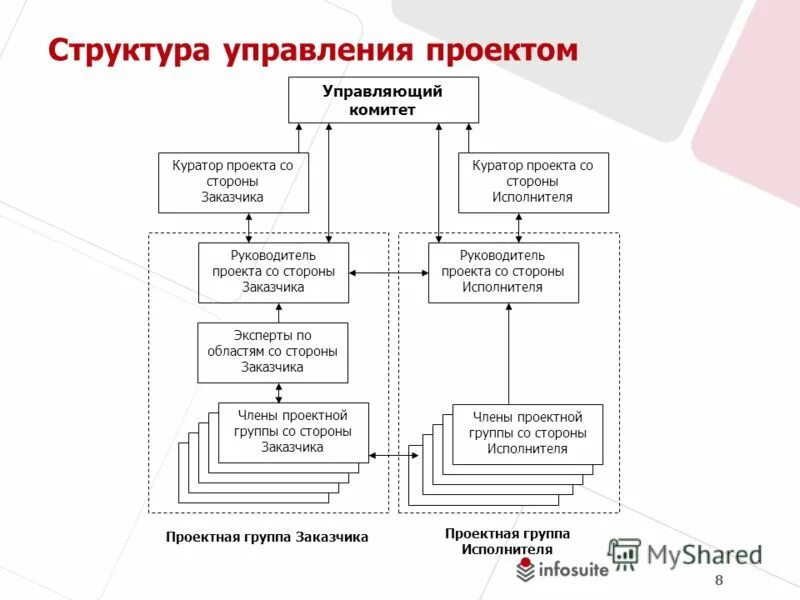 Структура управления проектом

Управляющий комитет

Куратор проекта со стороны Заказчика

Куратор проекта со стороны Исполнителя

Руководитель проекта со стороны Заказчика

Руководитель проекта со стороны Исполнителя

Эксперты по областям со стороны Заказчика

Члены проектной группы со стороны Заказчика

Члены проектной группы со стороны Исполнителя

Проектная группа Заказчика

Проектная группа Исполнителя

infosuite

MyShared

8